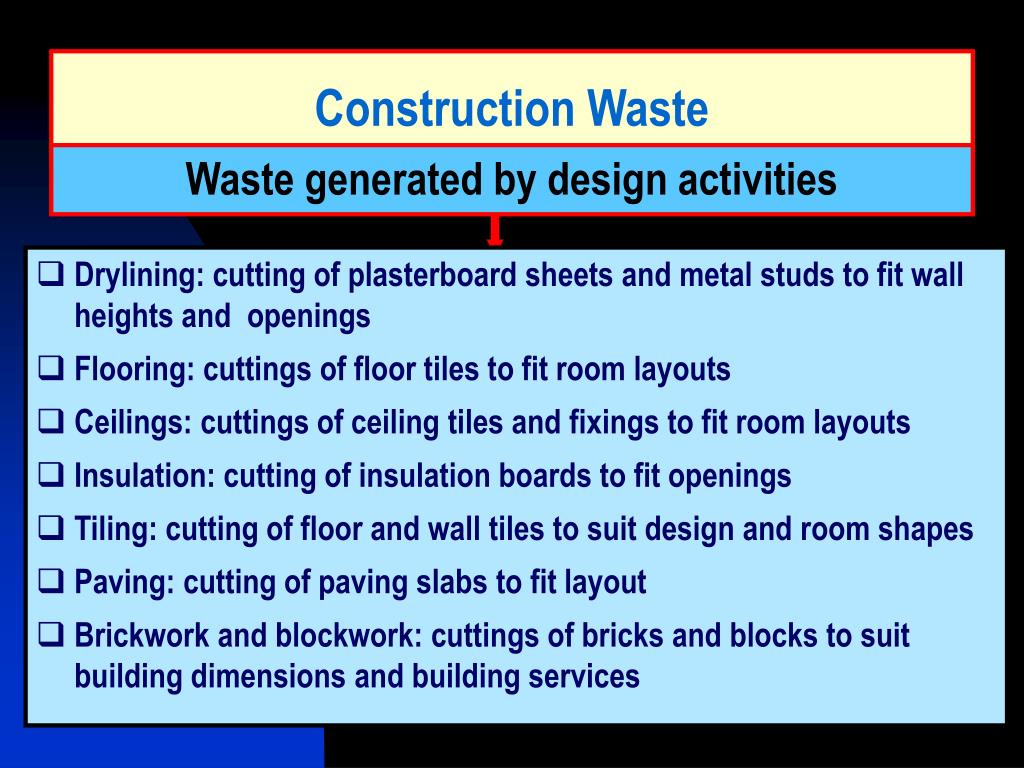 Construction Waste

Waste generated by design activities

❑ Drylining: cutting of plasterboard sheets and metal studs to fit wall heights and openings
❑ Flooring: cuttings of floor tiles to fit room layouts
❑ Ceilings: cuttings of ceiling tiles and fixings to fit room layouts
❑ Insulation: cutting of insulation boards to fit openings
❑ Tiling: cutting of floor and wall tiles to suit design and room shapes
❑ Paving: cutting of paving slabs to fit layout
❑ Brickwork and blockwork: cuttings of bricks and blocks to suit building dimensions and building services